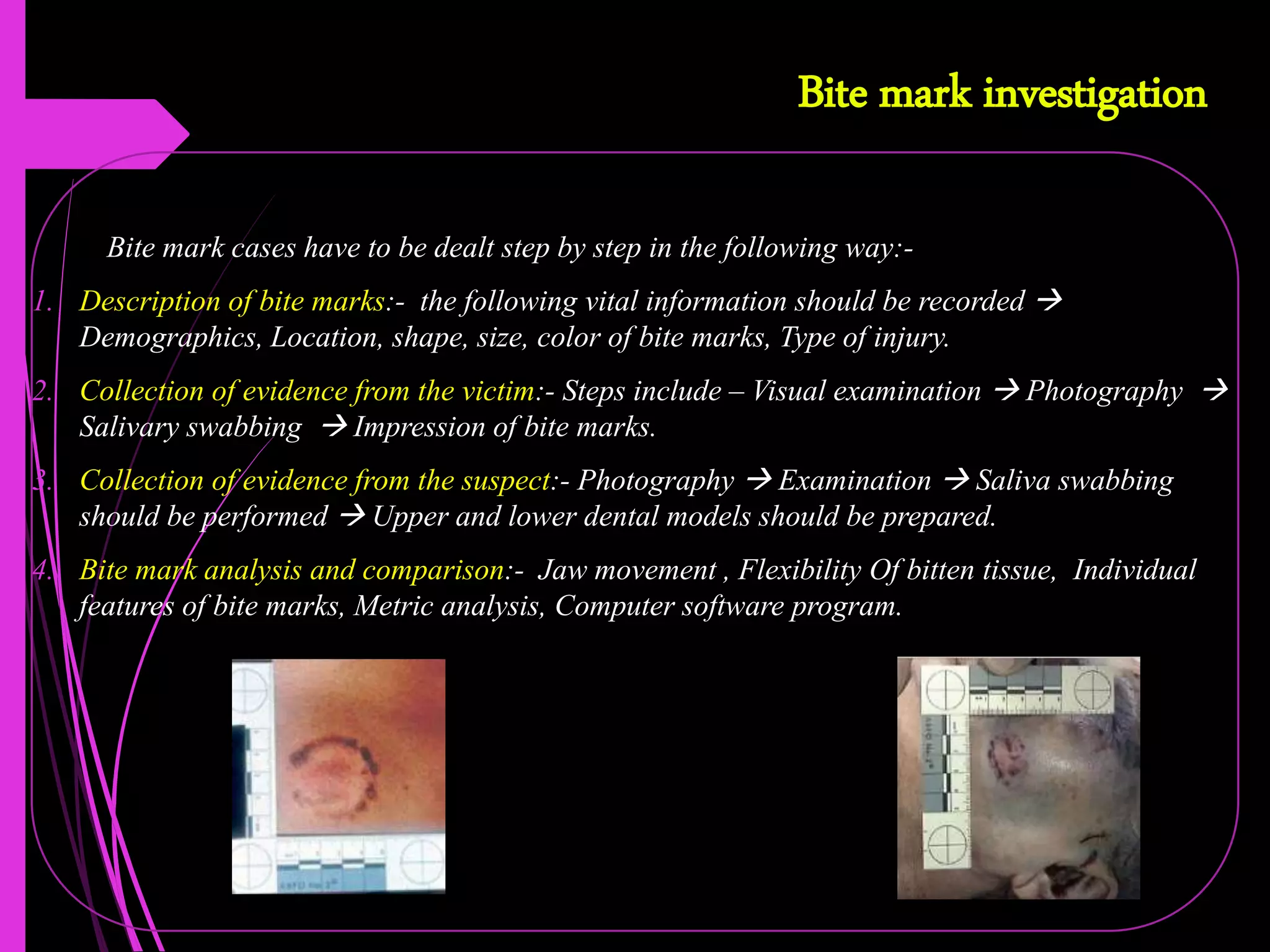 Bite mark investigation

Bite mark cases have to be dealt step by step in the following way:-

1. Description of bite marks:- the following vital information should be recorded → Demographics, Location, shape, size, color of bite marks, Type of injury.

2. Collection of evidence from the victim:- Steps include – Visual examination → Photography → Salivary swabbing → Impression of bite marks.

3. Collection of evidence from the suspect:- Photography → Examination → Saliva swabbing should be performed → Upper and lower dental models should be prepared.

4. Bite mark analysis and comparison:- Jaw movement , Flexibility Of bitten tissue, Individual features of bite marks, Metric analysis, Computer software program.